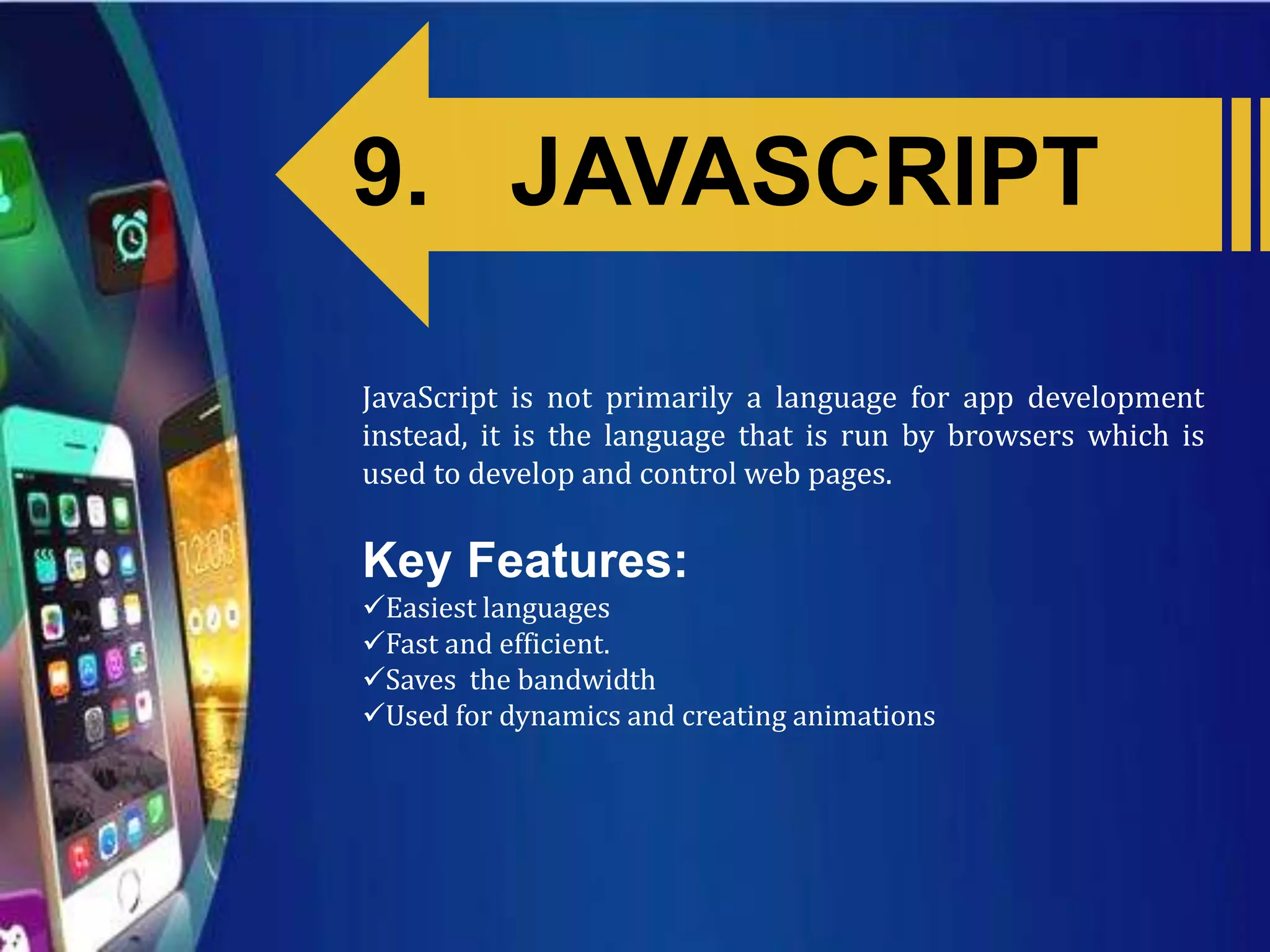 9. JAVASCRIPT

JavaScript is not primarily a language for app development instead, it is the language that is run by browsers which is used to develop and control web pages.

Key Features:
✓Easiest languages
✓Fast and efficient.
✓Saves the bandwidth
✓Used for dynamics and creating animations